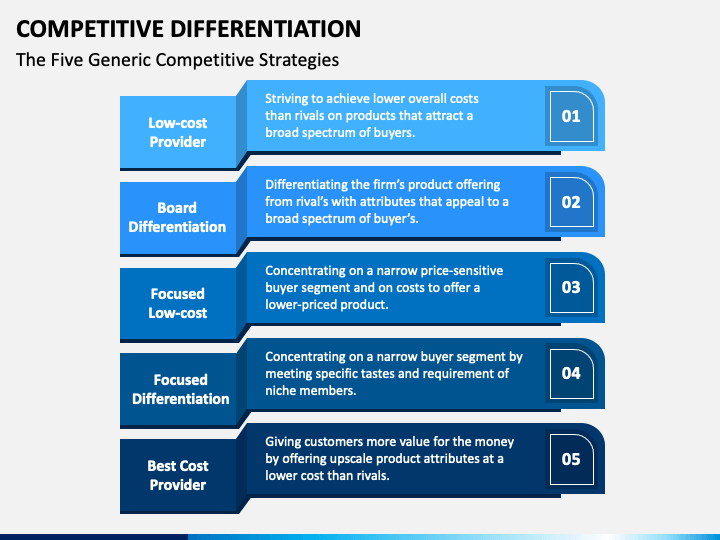 COMPETITIVE DIFFERENTIATION

The Five Generic Competitive Strategies

Low-cost Provider

Striving to achieve lower overall costs than rivals on products that attract a broad spectrum of buyers.

01

Board Differentiation

Differentiating the firm's product offering from rival's with attributes that appeal to a broad spectrum of buyer's.

02

Focused Low-cost

Concentrating on a narrow price-sensitive buyer segment and on costs to offer a lower-priced product.

03

Focused Differentiation

Concentrating on a narrow buyer segment by meeting specific tastes and requirement of niche members.

04

Best Cost Provider

Giving customers more value for the money by offering upscale product attributes at a lower cost than rivals.

05